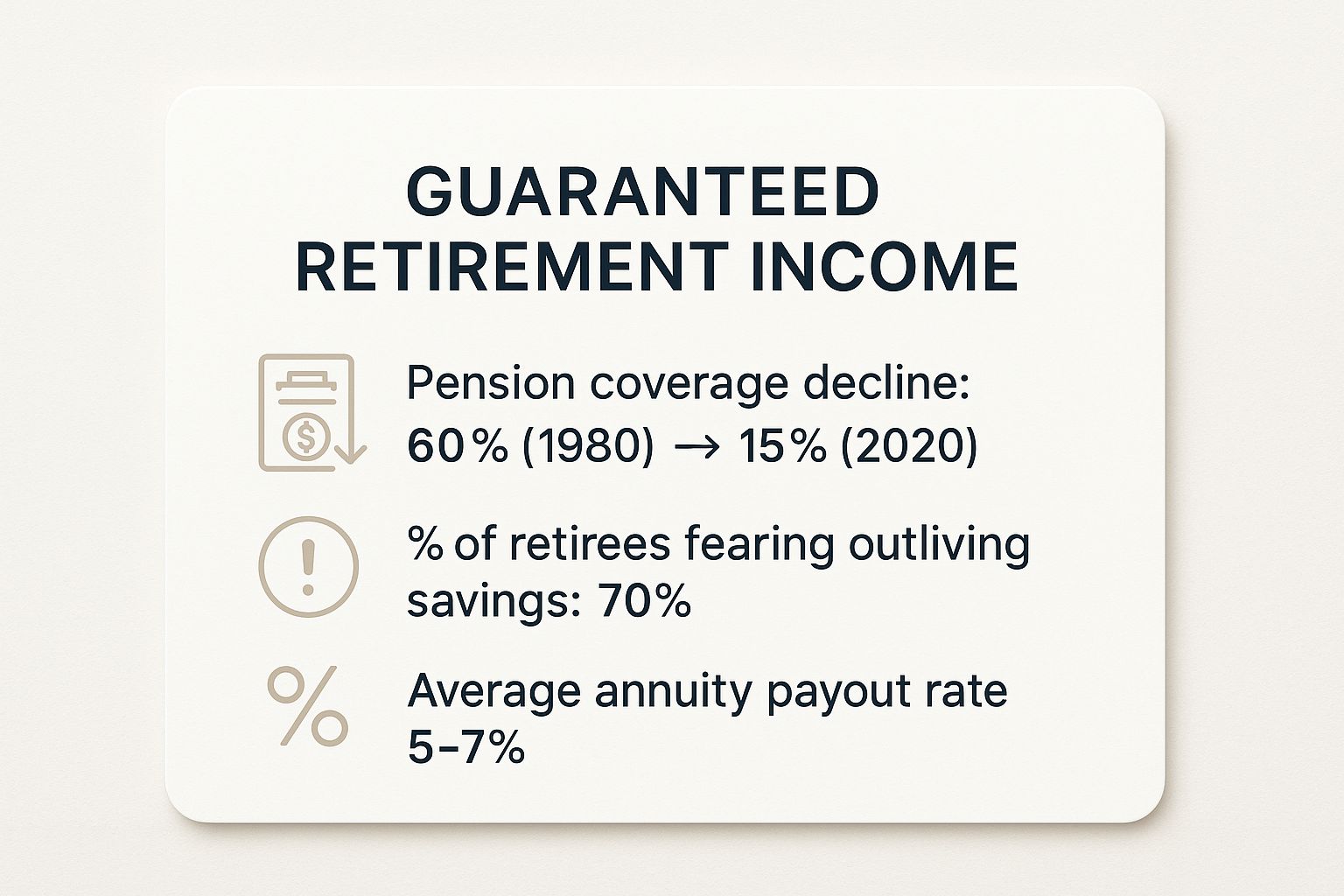 GUARANTEED RETIREMENT INCOME

Pension coverage decline: 60% (1980) → 15% (2020)

% of retirees fearing outliving savings: 70%

Average annuity payout rate 5–7%